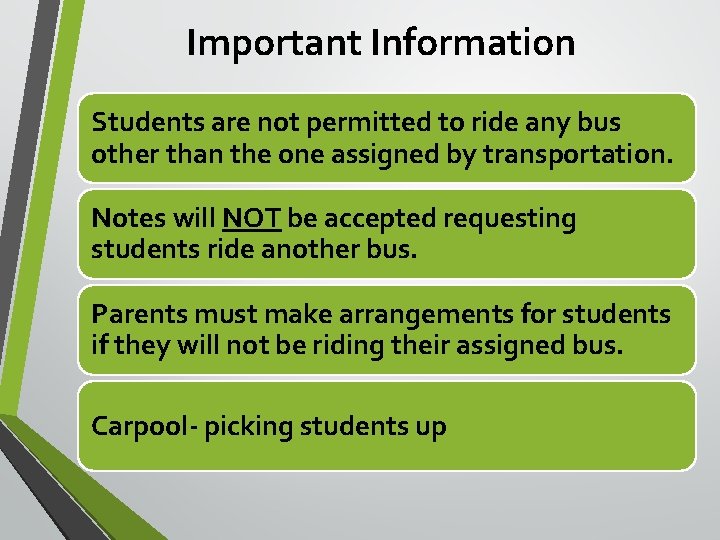 Important Information

Students are not permitted to ride any bus other than the one assigned by transportation.

Notes will NOT be accepted requesting students ride another bus.

Parents must make arrangements for students if they will not be riding their assigned bus.

Carpool- picking students up